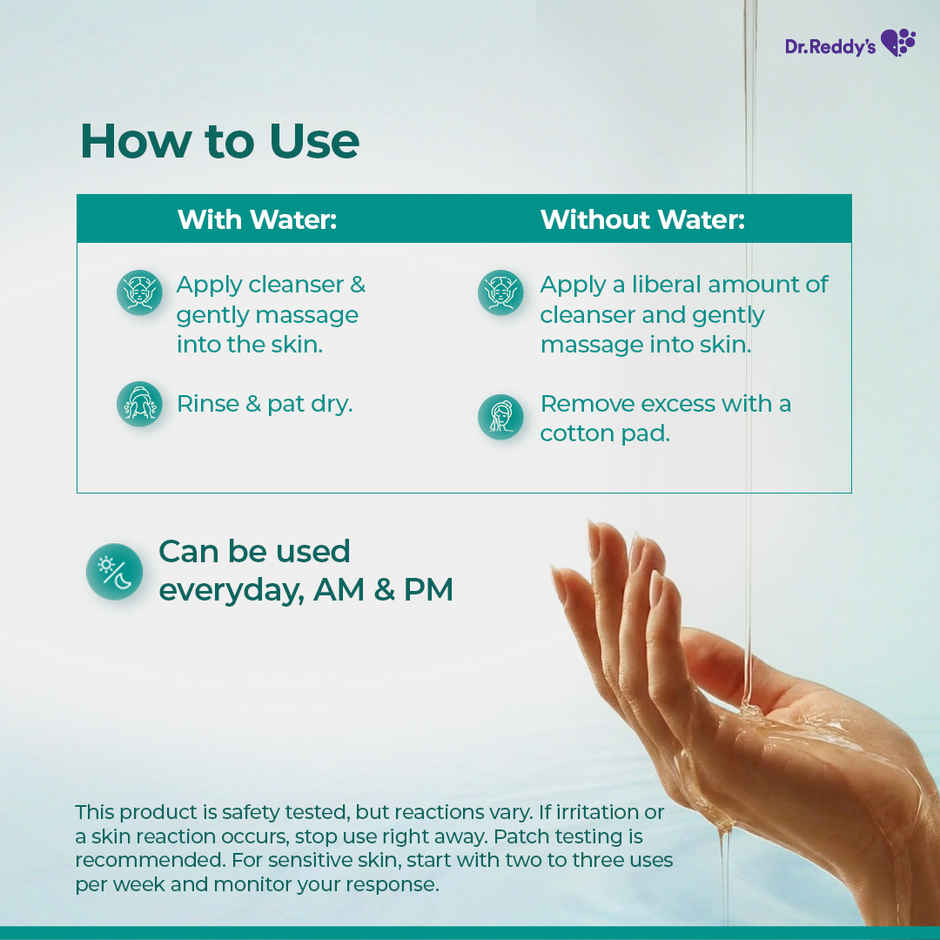 Dr.Reddy's

How to Use

| With Water: | Without Water: |
|---|---|
| Apply cleanser & gently massage into the skin. | Apply a liberal amount of cleanser and gently massage into skin. |
| Rinse & pat dry. | Remove excess with a cotton pad. |

Can be used everyday, AM & PM

This product is safety tested, but reactions vary. If irritation or a skin reaction occurs, stop use right away. Patch testing is recommended. For sensitive skin, start with two to three uses per week and monitor your response.